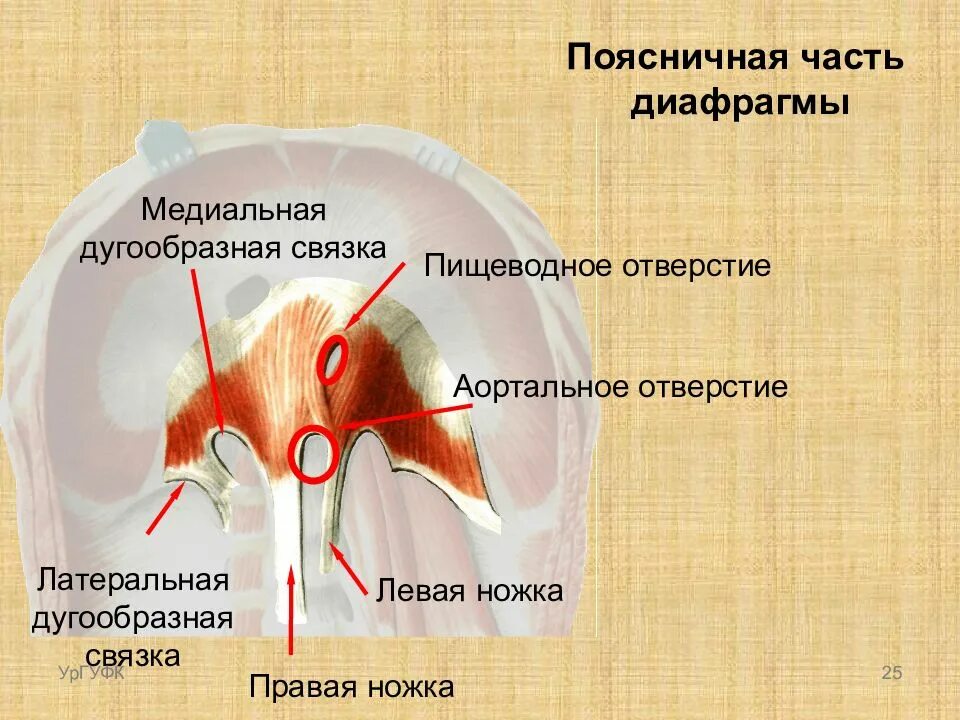 Поясничная часть диафрагмы

Медиальная дугообразная связка

Пищеводное отверстие

Аортальное отверстие

Латеральная дугообразная связка

Левая ножка

Правая ножка

УрГУФК

25